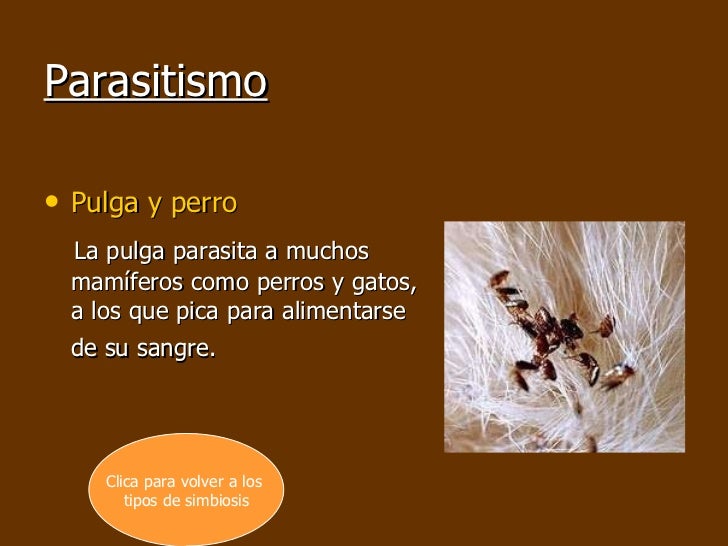 Parasitismo

• Pulga y perro

La pulga parasita a muchos mamíferos como perros y gatos, a los que pica para alimentarse de su sangre.

Clica para volver a los tipos de simbiosis